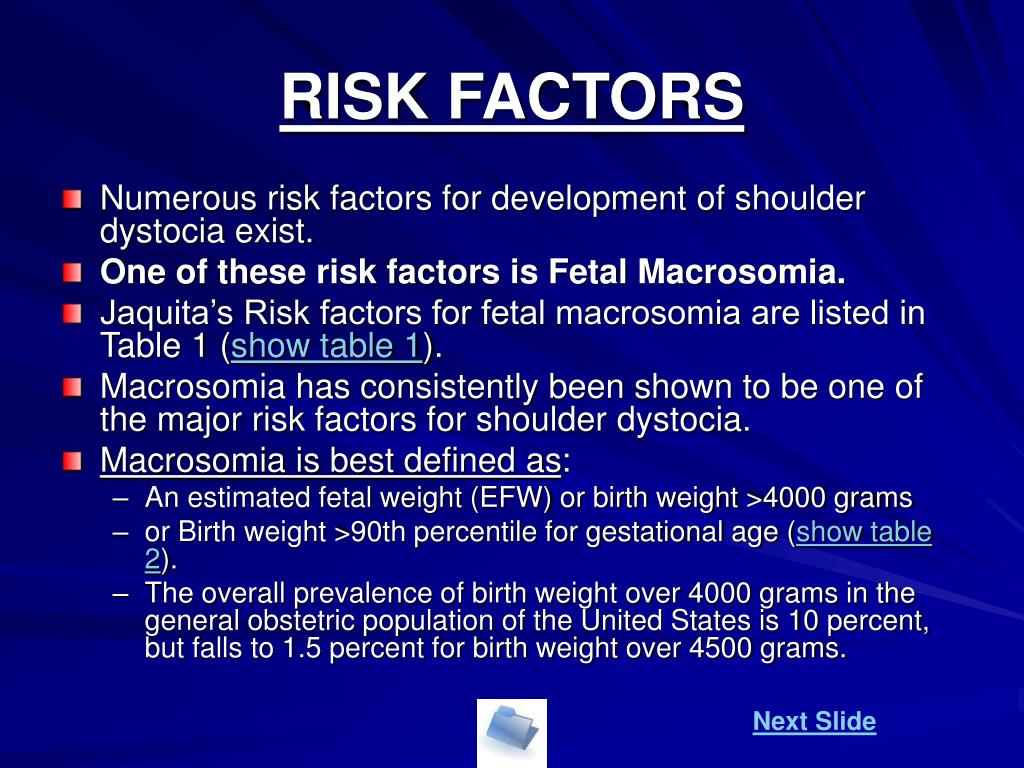 RISK FACTORS

Numerous risk factors for development of shoulder dystocia exist.

One of these risk factors is Fetal Macrosomia.

Jaquita's Risk factors for fetal macrosomia are listed in Table 1 (show table 1).

Macrosomia has consistently been shown to be one of the major risk factors for shoulder dystocia.

Macrosomia is best defined as:

– An estimated fetal weight (EFW) or birth weight >4000 grams

– or Birth weight >90th percentile for gestational age (show table 2).

– The overall prevalence of birth weight over 4000 grams in the general obstetric population of the United States is 10 percent, but falls to 1.5 percent for birth weight over 4500 grams.

Next Slide